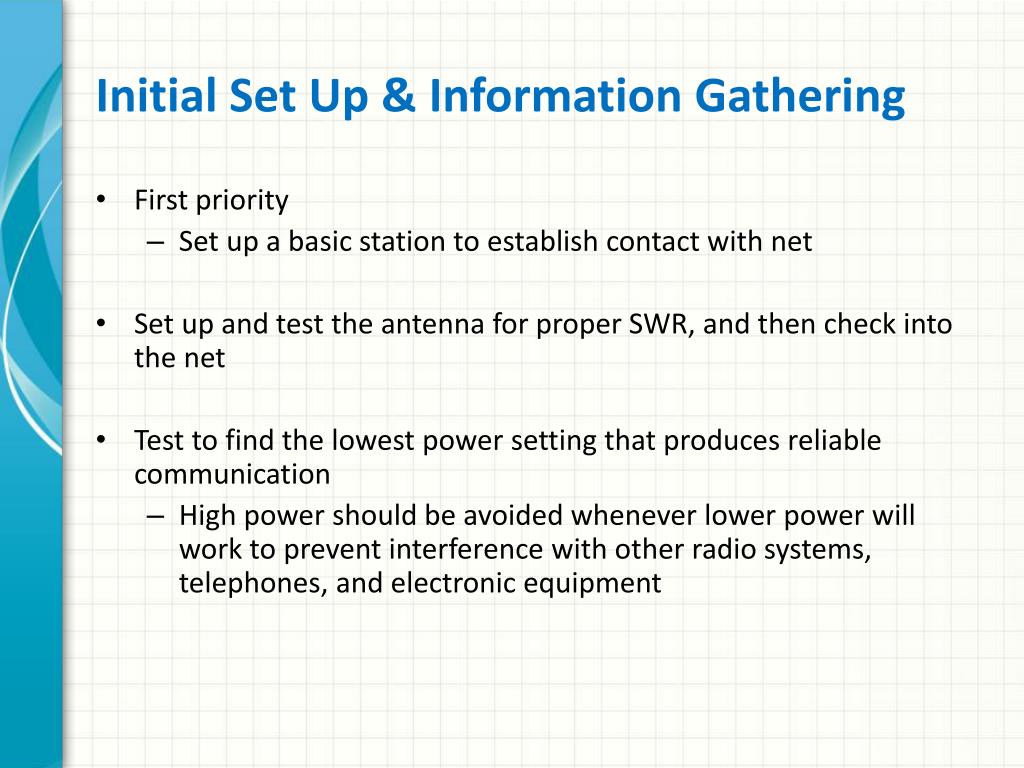 Initial Set Up & Information Gathering

• First priority
– Set up a basic station to establish contact with net

• Set up and test the antenna for proper SWR, and then check into the net

• Test to find the lowest power setting that produces reliable communication
– High power should be avoided whenever lower power will work to prevent interference with other radio systems, telephones, and electronic equipment